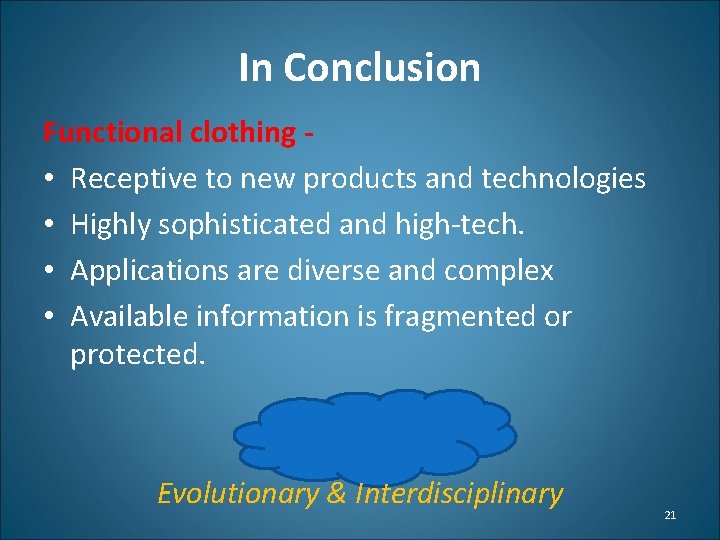 In Conclusion

Functional clothing -

• Receptive to new products and technologies
• Highly sophisticated and high-tech.
• Applications are diverse and complex
• Available information is fragmented or protected.

Evolutionary & Interdisciplinary

21